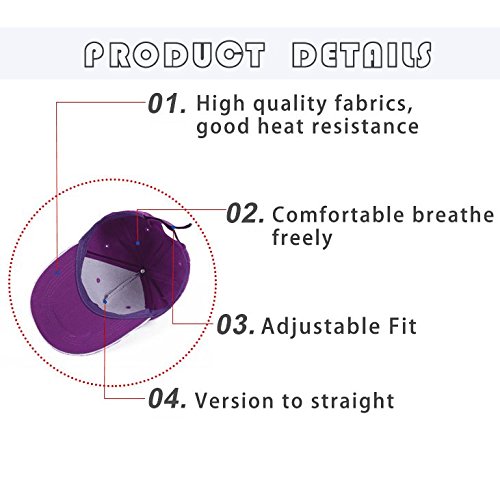 PRODUCT DETAILS

01. High quality fabrics, good heat resistance

02. Comfortable breathe freely

03. Adjustable Fit

04. Version to straight